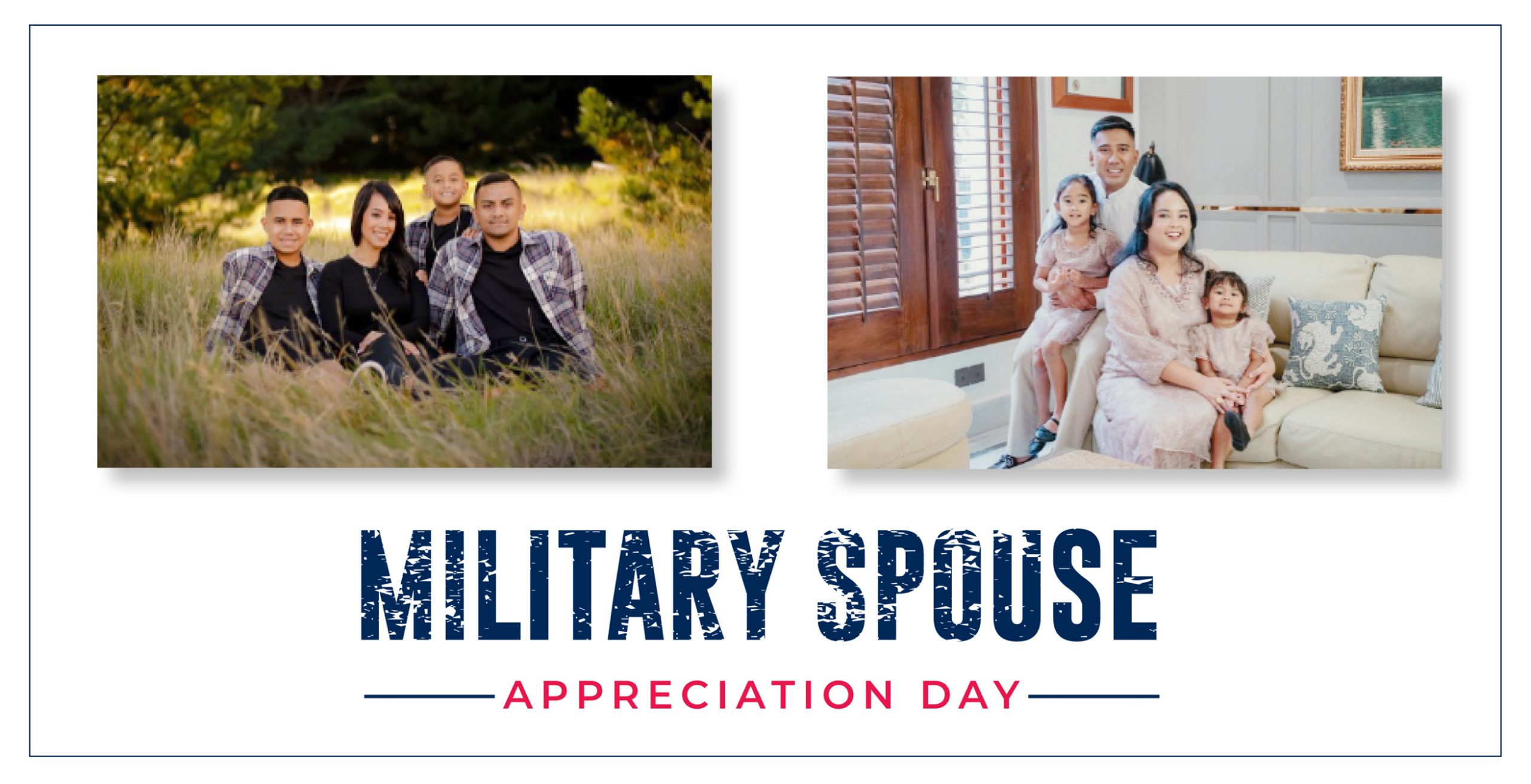 MILITARY SPOUSE

APPRECIATION DAY